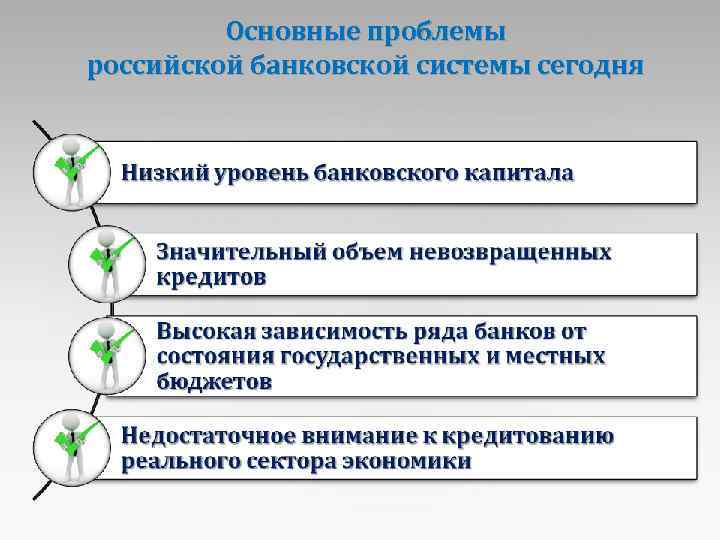 Основные проблемы российской банковской системы сегодня

Низкий уровень банковского капитала

Значительный объем невозвращенных кредитов

Высокая зависимость ряда банков от состояния государственных и местных бюджетов

Недостаточное внимание к кредитованию реального сектора экономики